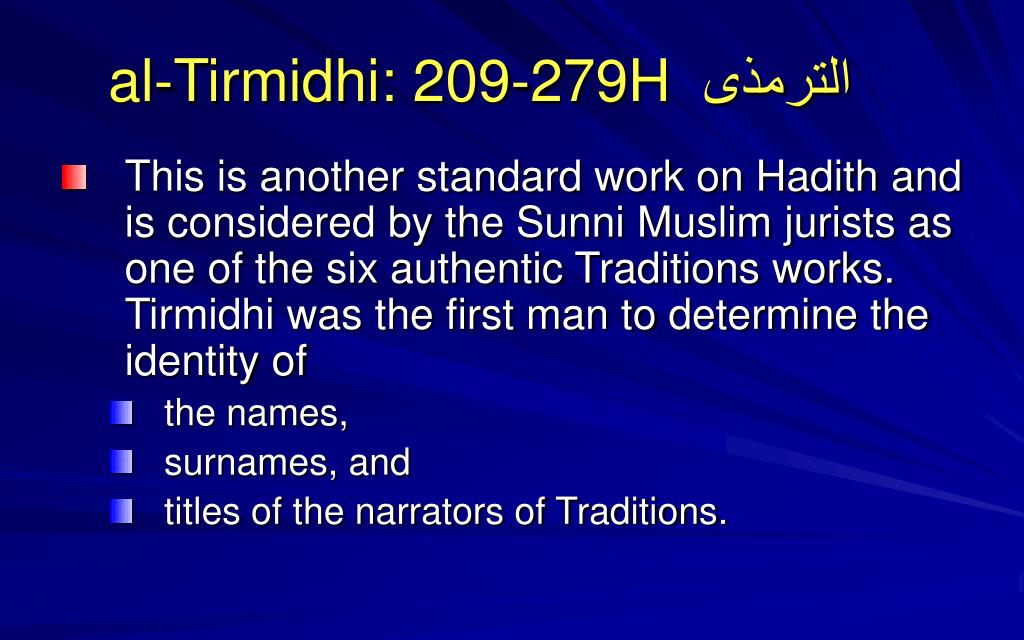 al-Tirmidhi: 209-279H الترمذى

This is another standard work on Hadith and is considered by the Sunni Muslim jurists as one of the six authentic Traditions works. Tirmidhi was the first man to determine the identity of

the names,

surnames, and

titles of the narrators of Traditions.